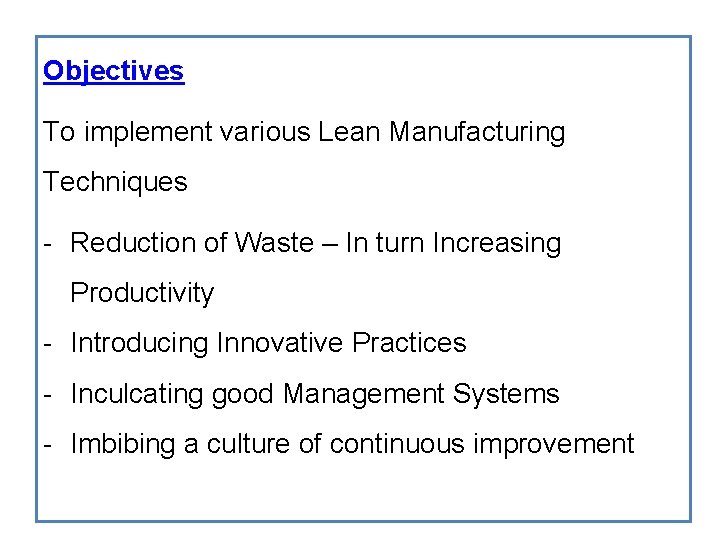 Objectives

To implement various Lean Manufacturing Techniques

- Reduction of Waste – In turn Increasing Productivity
- Introducing Innovative Practices
- Inculcating good Management Systems
- Imbibing a culture of continuous improvement